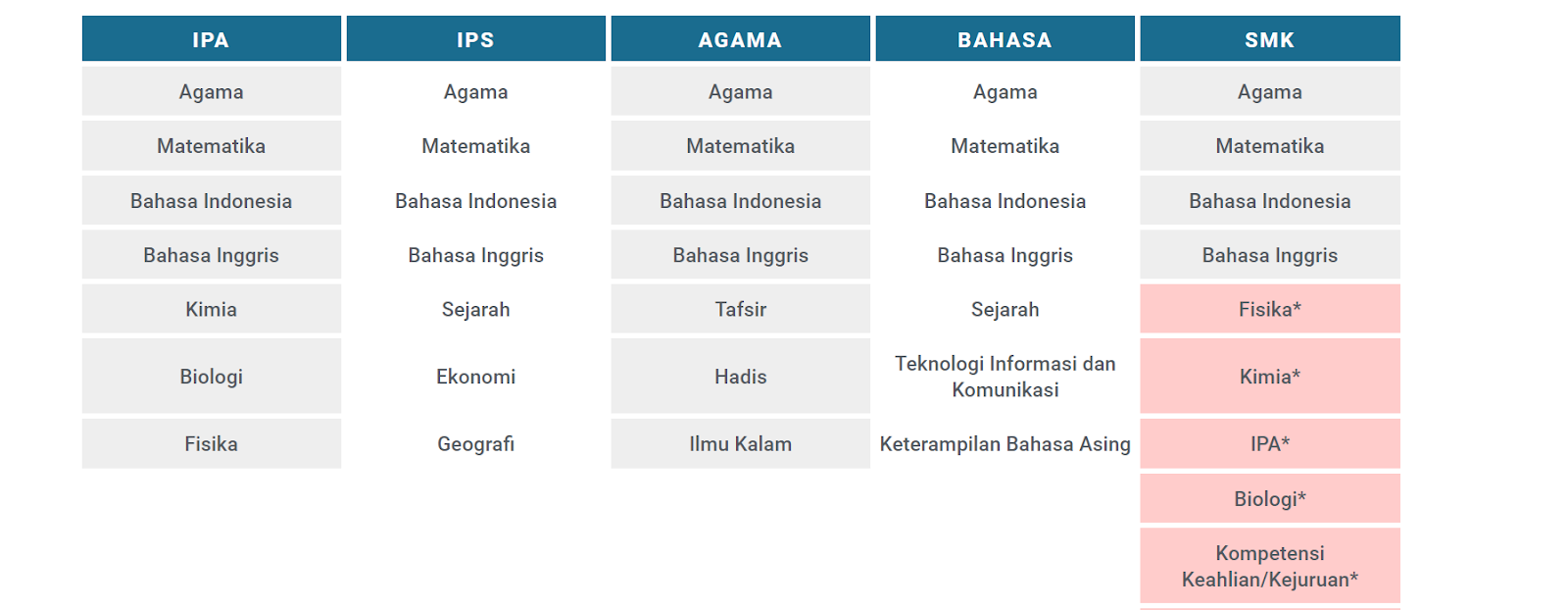 | IPA | IPS | AGAMA | BAHASA | SMK |
|---|---|---|---|---|
| Agama | Agama | Agama | Agama | Agama |
| Matematika | Matematika | Matematika | Matematika | Matematika |
| Bahasa Indonesia | Bahasa Indonesia | Bahasa Indonesia | Bahasa Indonesia | Bahasa Indonesia |
| Bahasa Inggris | Bahasa Inggris | Bahasa Inggris | Bahasa Inggris | Bahasa Inggris |
| Kimia | Sejarah | Tafsir | Sejarah | Fisika* |
| Biologi | Ekonomi | Hadis | Teknologi Informasi dan Komunikasi | Kimia* |
| Fisika | Geografi | Ilmu Kalam | Keterampilan Bahasa Asing | IPA* |
| | | | | Biologi* |
| | | | | Kompetensi Keahlian/Kejuruan* |